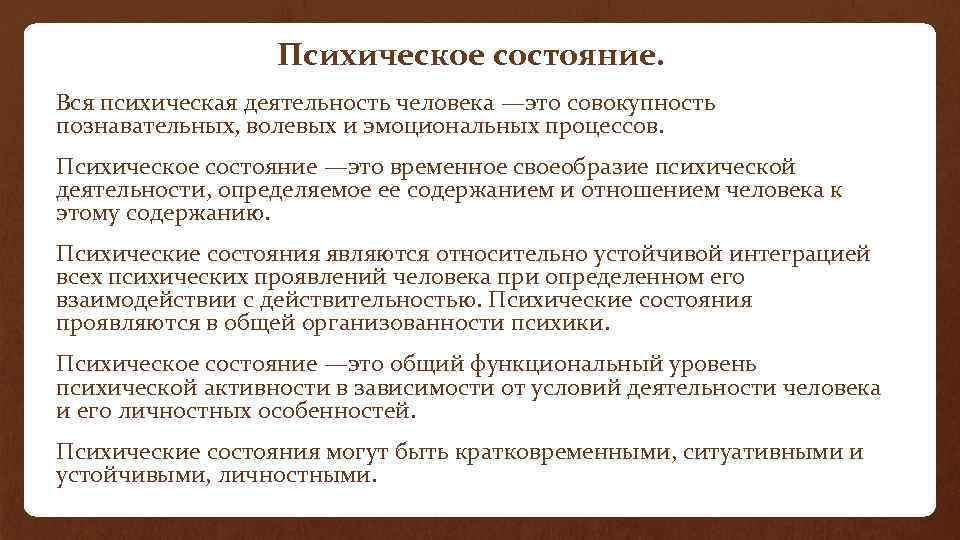 Психическое состояние.

Вся психическая деятельность человека —это совокупность познавательных, волевых и эмоциональных процессов.

Психическое состояние —это временное своеобразие психической деятельности, определяемое ее содержанием и отношением человека к этому содержанию.

Психические состояния являются относительно устойчивой интеграцией всех психических проявлений человека при определенном его взаимодействии с действительностью. Психические состояния проявляются в общей организованности психики.

Психическое состояние —это общий функциональный уровень психической активности в зависимости от условий деятельности человека и его личностных особенностей.

Психические состояния могут быть кратковременными, ситуативными и устойчивыми, личностными.